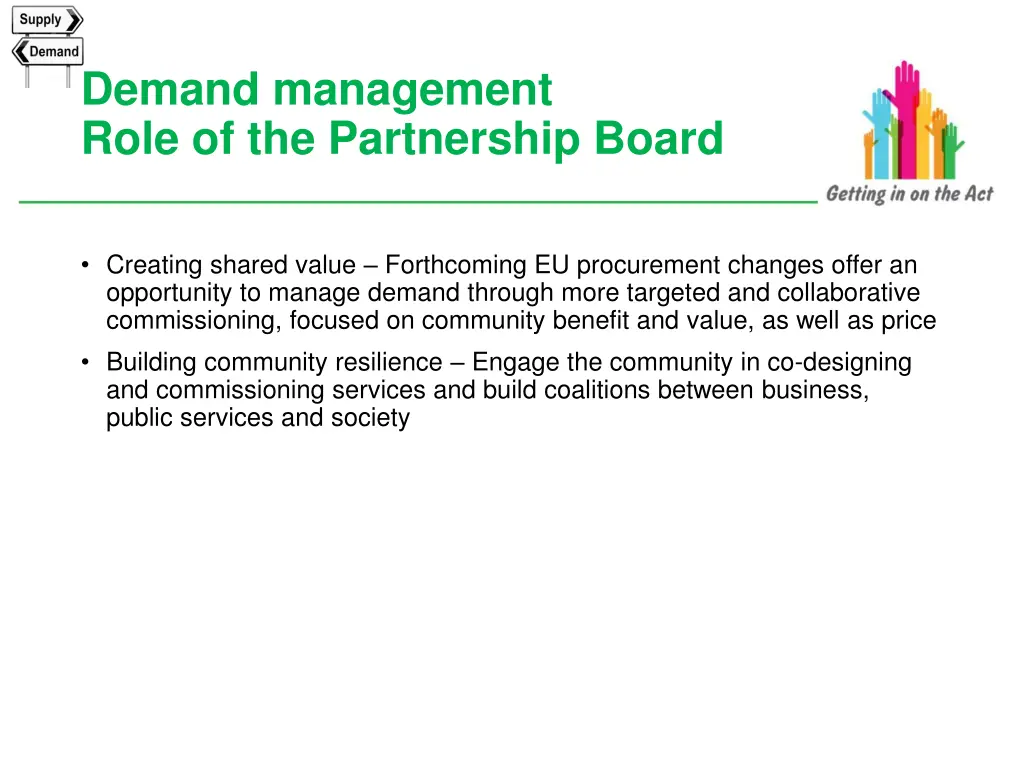 Supply
Demand

Demand management
Role of the Partnership Board

Getting in on the Act

• Creating shared value – Forthcoming EU procurement changes offer an opportunity to manage demand through more targeted and collaborative commissioning, focused on community benefit and value, as well as price

• Building community resilience – Engage the community in co-designing and commissioning services and build coalitions between business, public services and society